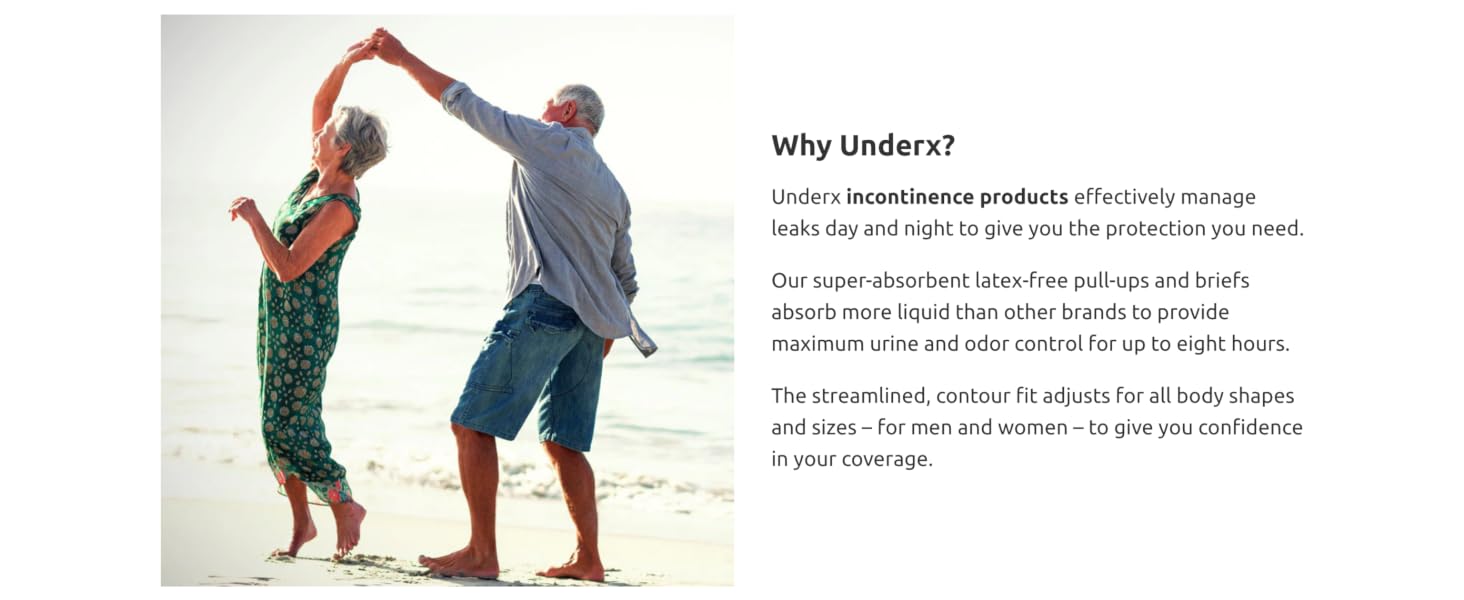 Why Underx?

Underx incontinence products effectively manage leaks day and night to give you the protection you need.

Our super-absorbent latex-free pull-ups and briefs absorb more liquid than other brands to provide maximum urine and odor control for up to eight hours.

The streamlined, contour fit adjusts for all body shapes and sizes – for men and women – to give you confidence in your coverage.